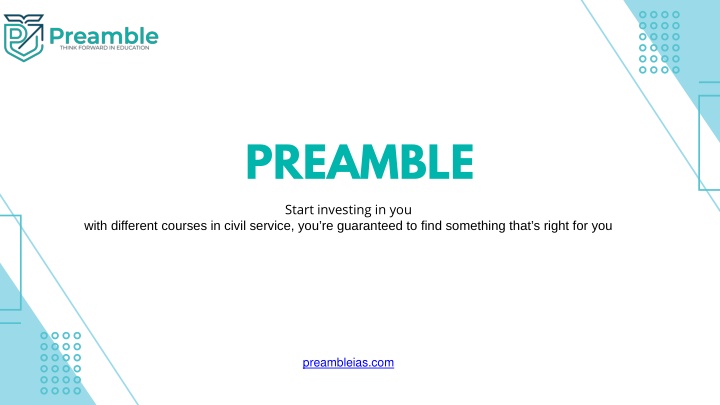 Preamble
THINK FORWARD IN EDUCATION

PREAMBLE

Start investing in you
with different courses in civil service, you're guaranteed to find something that's right for you

preambleias.com